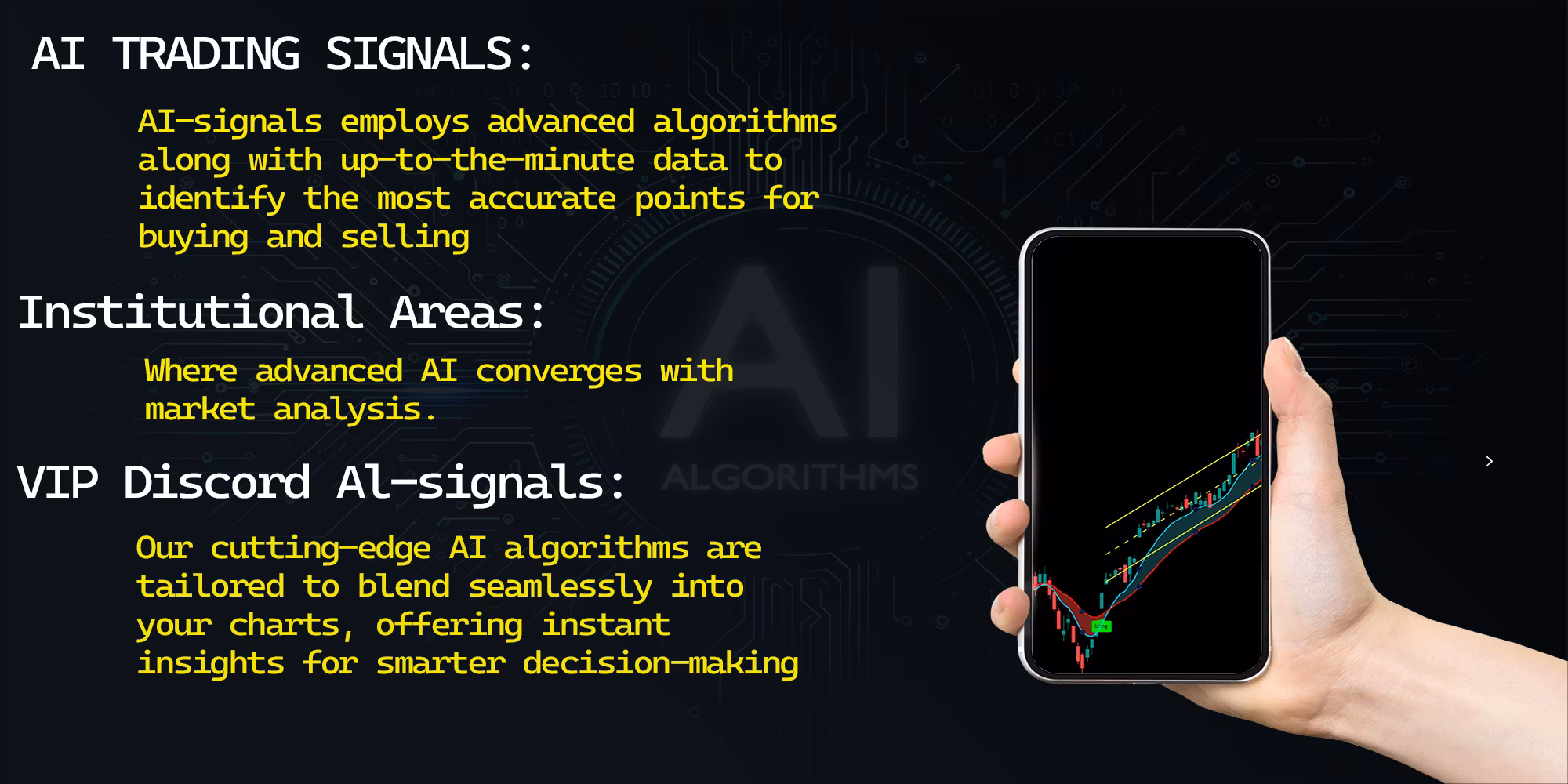 AI TRADING SIGNALS:

AI-signals employs advanced algorithms along with up-to-the-minute data to identify the most accurate points for buying and selling

Institutional Areas:

Where advanced AI converges with market analysis.

VIP Discord Al-signals:

Our cutting-edge AI algorithms are tailored to blend seamlessly into your charts, offering instant insights for smarter decision-making

AI

ALGORITHMS